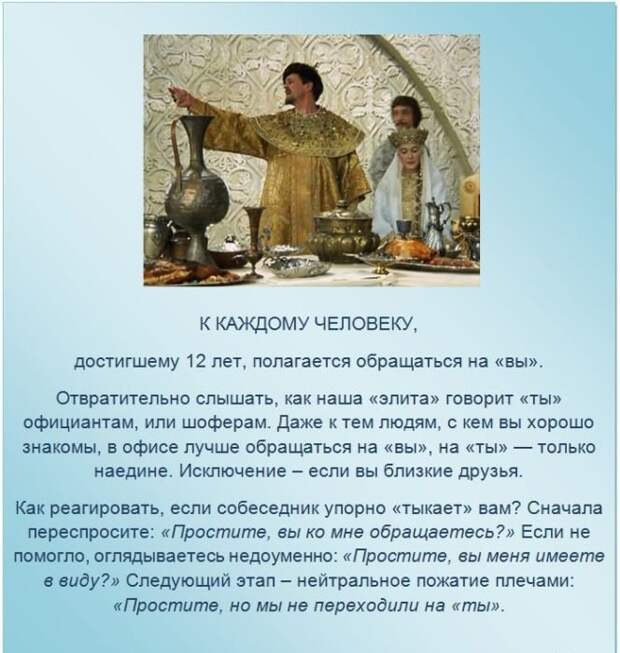 К КАЖДОМУ ЧЕЛОВЕКУ,

достигшему 12 лет, полагается обращаться на «вы».

Отвратительно слышать, как наша «элита» говорит «ты» официантам, или шоферам. Даже к тем людям, с кем вы хорошо знакомы, в офисе лучше обращаться на «вы», на «ты» — только наедине. Исключение – если вы близкие друзья.

Как реагировать, если собеседник упорно «тыкает» вам? Сначала переспросите: «Простите, вы ко мне обращаетесь?» Если не помогло, оглядываетесь недоуменно: «Простите, вы меня имеете в виду?» Следующий этап – нейтральное пожатие плечами: «Простите, но мы не переходили на «ты».